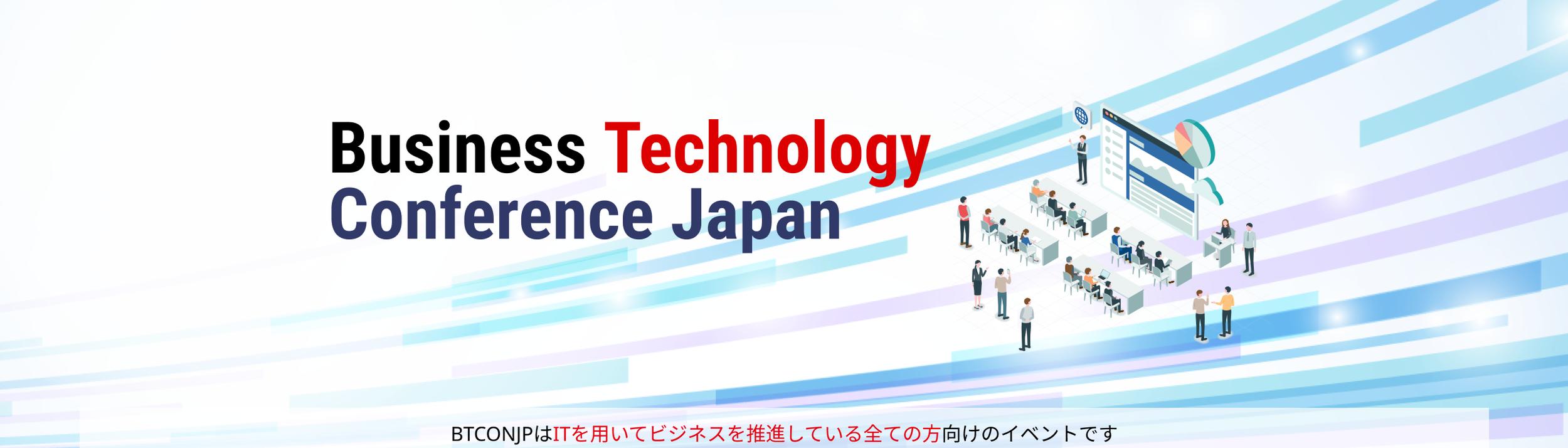 Business Technology
Conference Japan

BTCONJPはITを用いてビジネスを推進している全ての方向けのイベントです